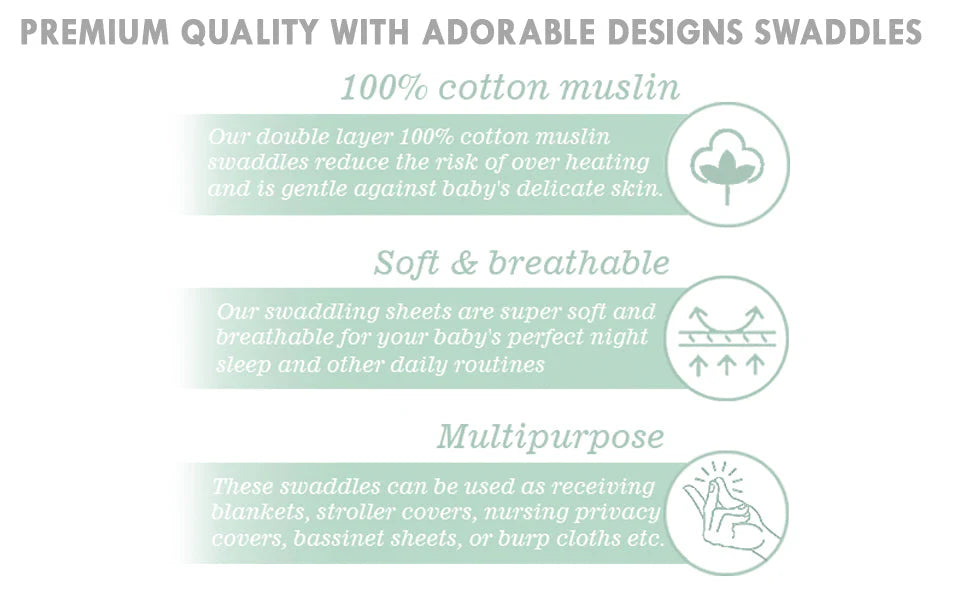 PREMIUM QUALITY WITH ADORABLE DESIGNS SWADDLES

100% cotton muslin

Our double layer 100% cotton muslin swaddles reduce the risk of over heating and is gentle against baby's delicate skin.

Soft & breathable

Our swaddling sheets are super soft and breathable for your baby's perfect night sleep and other daily routines

Multipurpose

These swaddles can be used as receiving blankets, stroller covers, nursing privacy covers, bassinet sheets, or burp cloths etc.